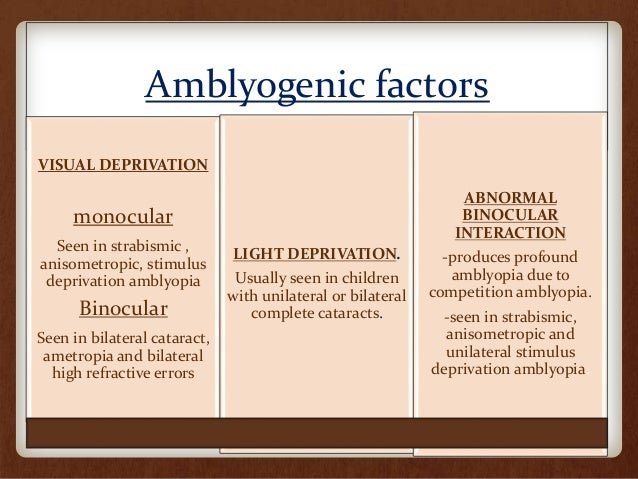 Amblyogenic factors

VISUAL DEPRIVATION

monocular

Seen in strabismic , anisometropic, stimulus deprivation amblyopia

Binocular

Seen in bilateral cataract, ametropia and bilateral high refractive errors

LIGHT DEPRIVATION.

Usually seen in children with unilateral or bilateral complete cataracts.

ABNORMAL BINOCULAR INTERACTION

-produces profound amblyopia due to competition amblyopia.

-seen in strabismic, anisometropic and unilateral stimulus deprivation amblyopia